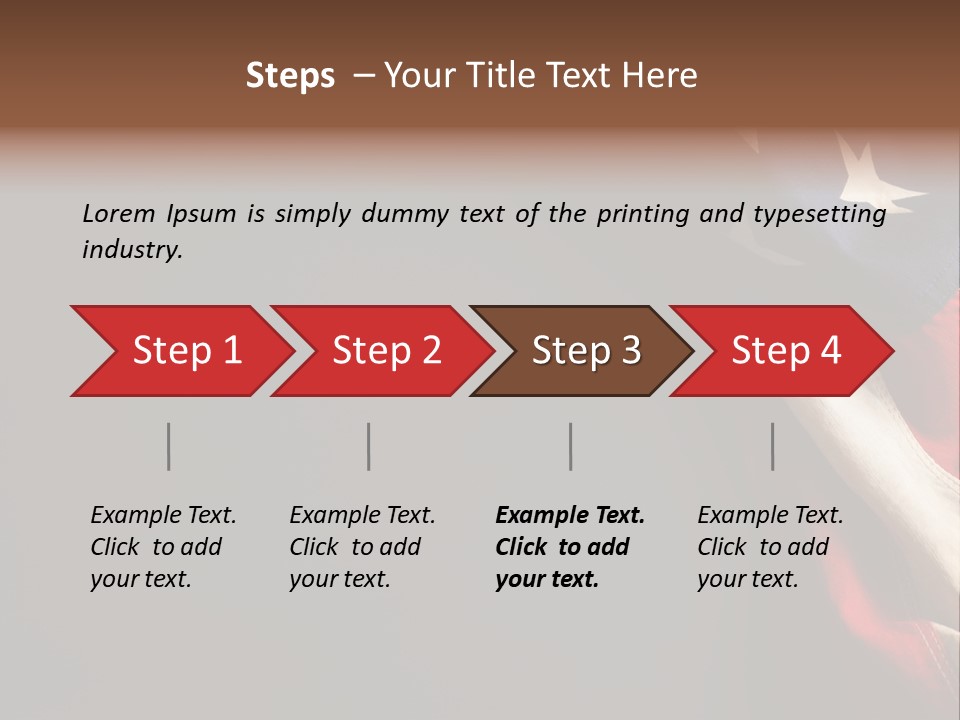 Steps – Your Title Text Here

Lorem Ipsum is simply dummy text of the printing and typesetting industry.

Step 1

Step 2

Step 3

Step 4

Example Text. Click to add your text.

Example Text. Click to add your text.

Example Text. Click to add your text.

Example Text. Click to add your text.